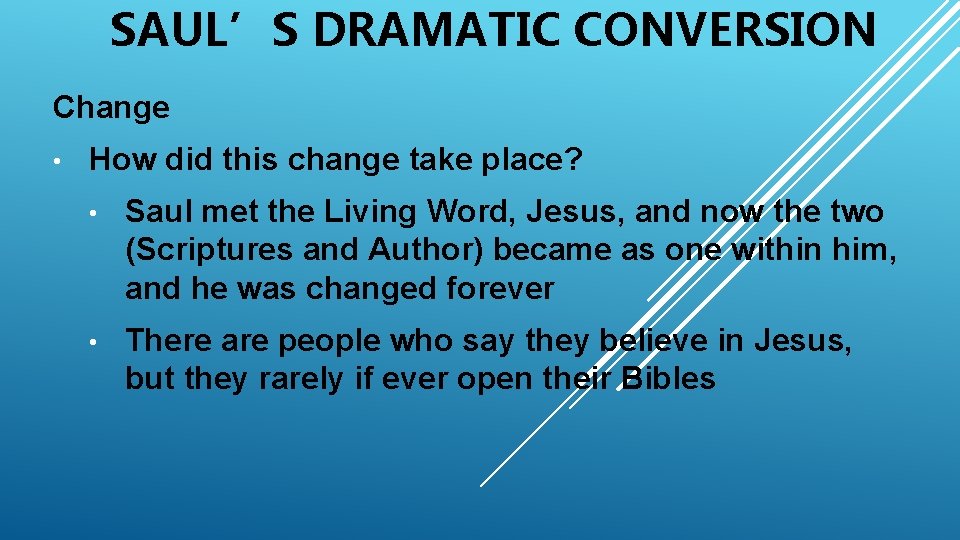 SAUL’S DRAMATIC CONVERSION

Change

• How did this change take place?

• Saul met the Living Word, Jesus, and now the two (Scriptures and Author) became as one within him, and he was changed forever

• There are people who say they believe in Jesus, but they rarely if ever open their Bibles